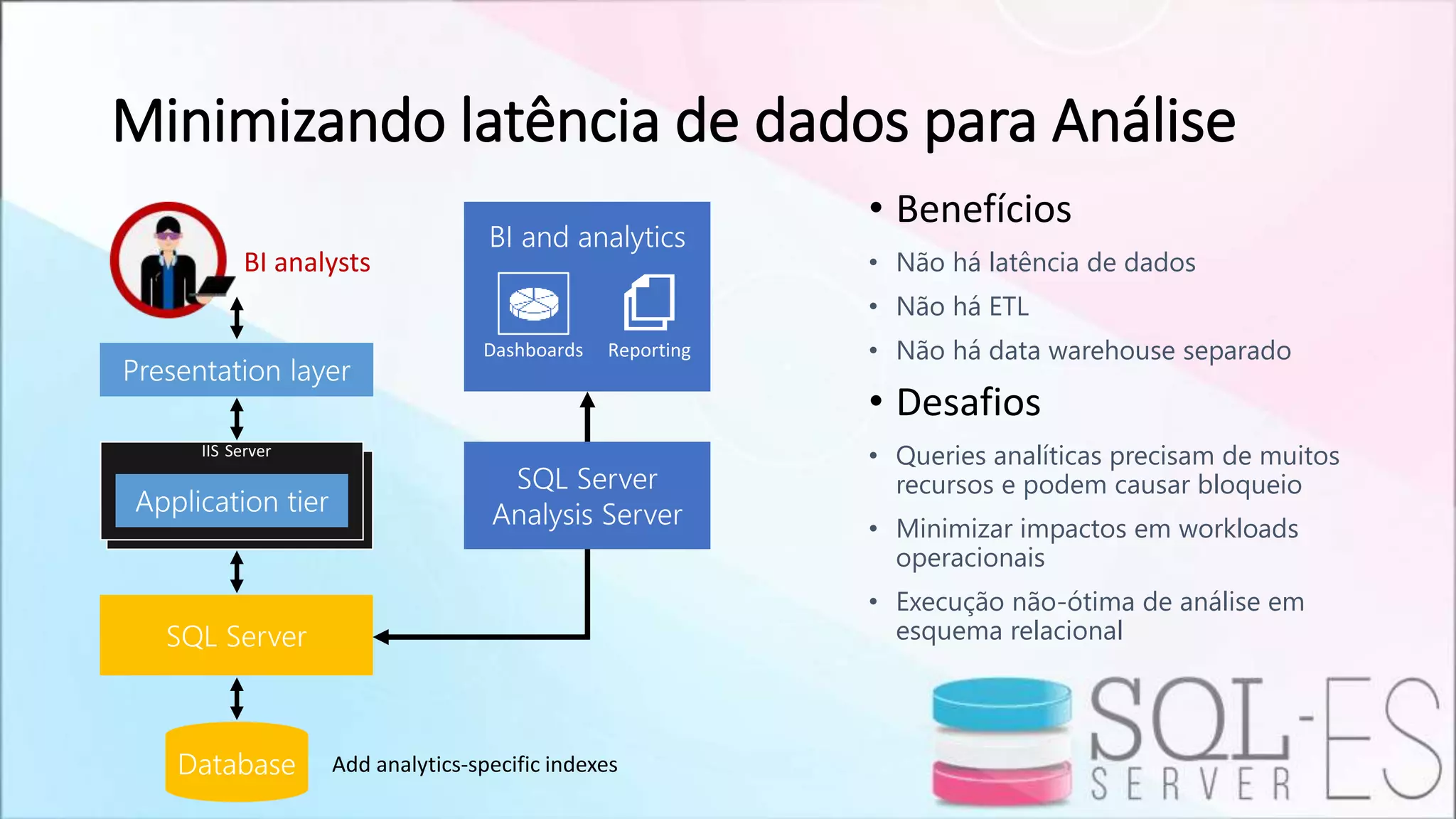 Minimizando latência de dados para Análise

BI analysts

Presentation layer

IIS Server

Application tier

SQL Server

Database

Add analytics-specific indexes

BI and analytics

Dashboards

Reporting

SQL Server Analysis Server

• Benefícios
• Não há latência de dados
• Não há ETL
• Não há data warehouse separado
• Desafios
• Queries analíticas precisam de muitos recursos e podem causar bloqueio
• Minimizar impactos em workloads operacionais
• Execução não-ótima de análise em esquema relacional

SQL-ES
SERVER